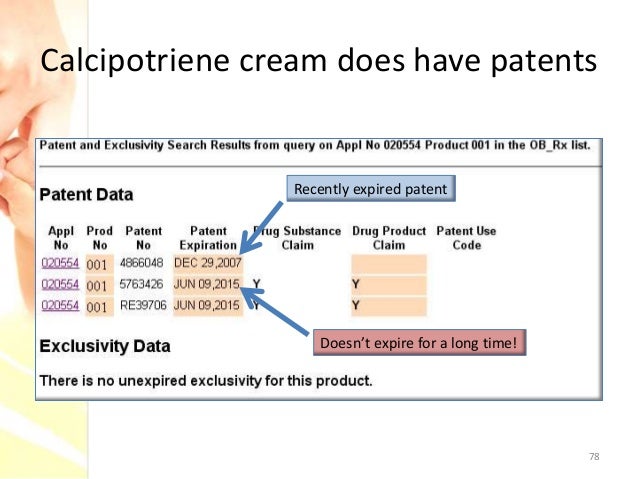 Calcipotriene cream does have patents

Patent and Exclusivity Search Results from query on Appl No 020554 Product 001 in the OB_Rx list.

Patent Data

Recently expired patent

| Appl No | Prod No | Patent No | Patent Expiration | Drug Substance Claim | Drug Product Claim | Patent Use Code |
|---|---|---|---|---|---|---|
| 020554 | 001 | 4866048 | DEC 29,2007 | | | |
| 020554 | 001 | 5763426 | JUN 09,2015 | Y | Y | |
| 020554 | 001 | RE39706 | JUN 09,2015 | Y | Y | |

Doesn't expire for a long time!

Exclusivity Data

There is no unexpired exclusivity for this product.

78